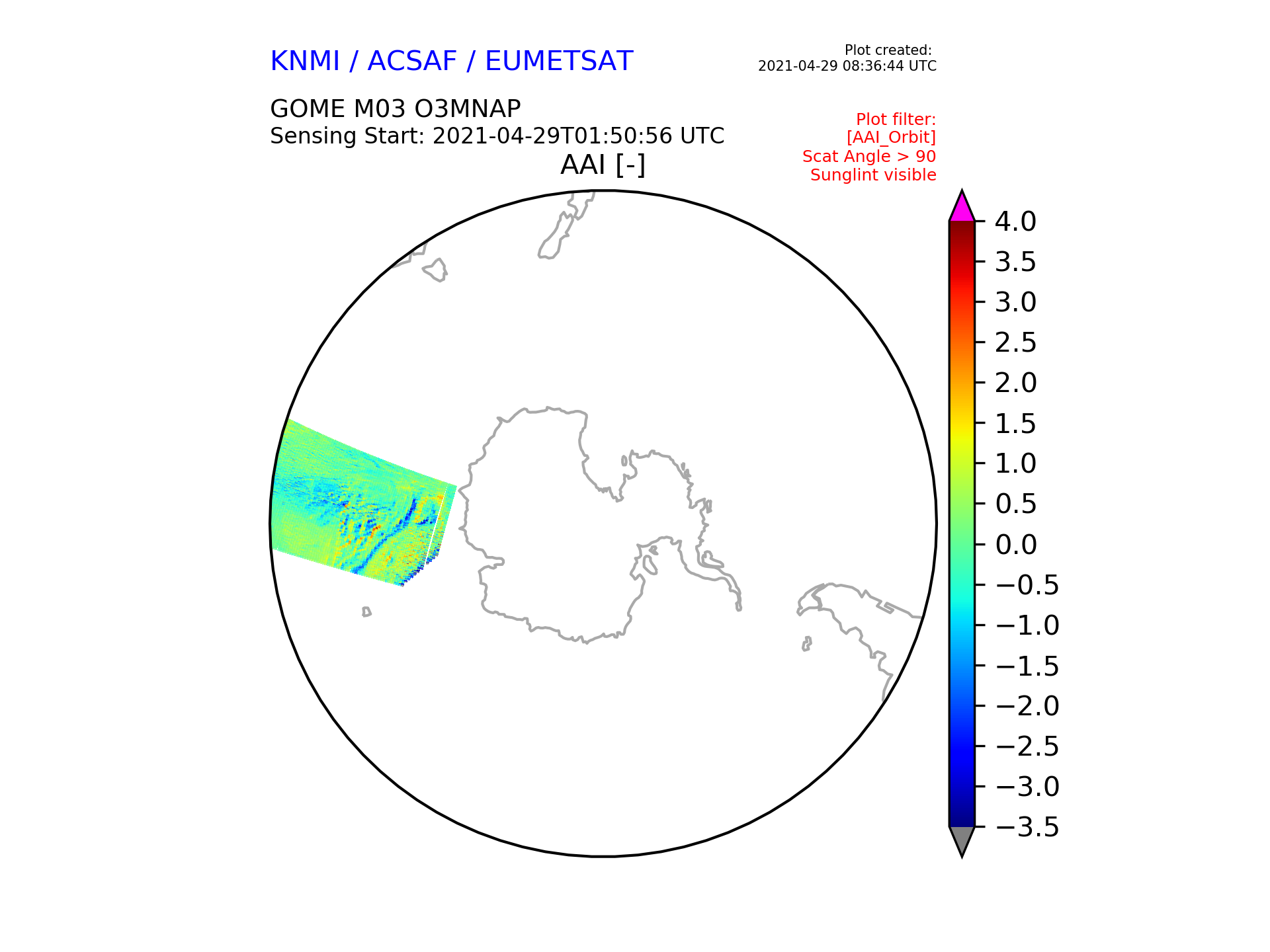 KNMI / ACSAF / EUMETSAT

Plot created:
2021-04-29 08:36:44 UTC

GOME M03 O3MNAP
Sensing Start: 2021-04-29T01:50:56 UTC

Plot filter:
[AAI_Orbit]
Scat Angle > 90
Sunglint visible

AAI [-]

4.0
3.5
3.0
2.5
2.0
1.5
1.0
0.5
0.0
−0.5
−1.0
−1.5
−2.0
−2.5
−3.0
−3.5